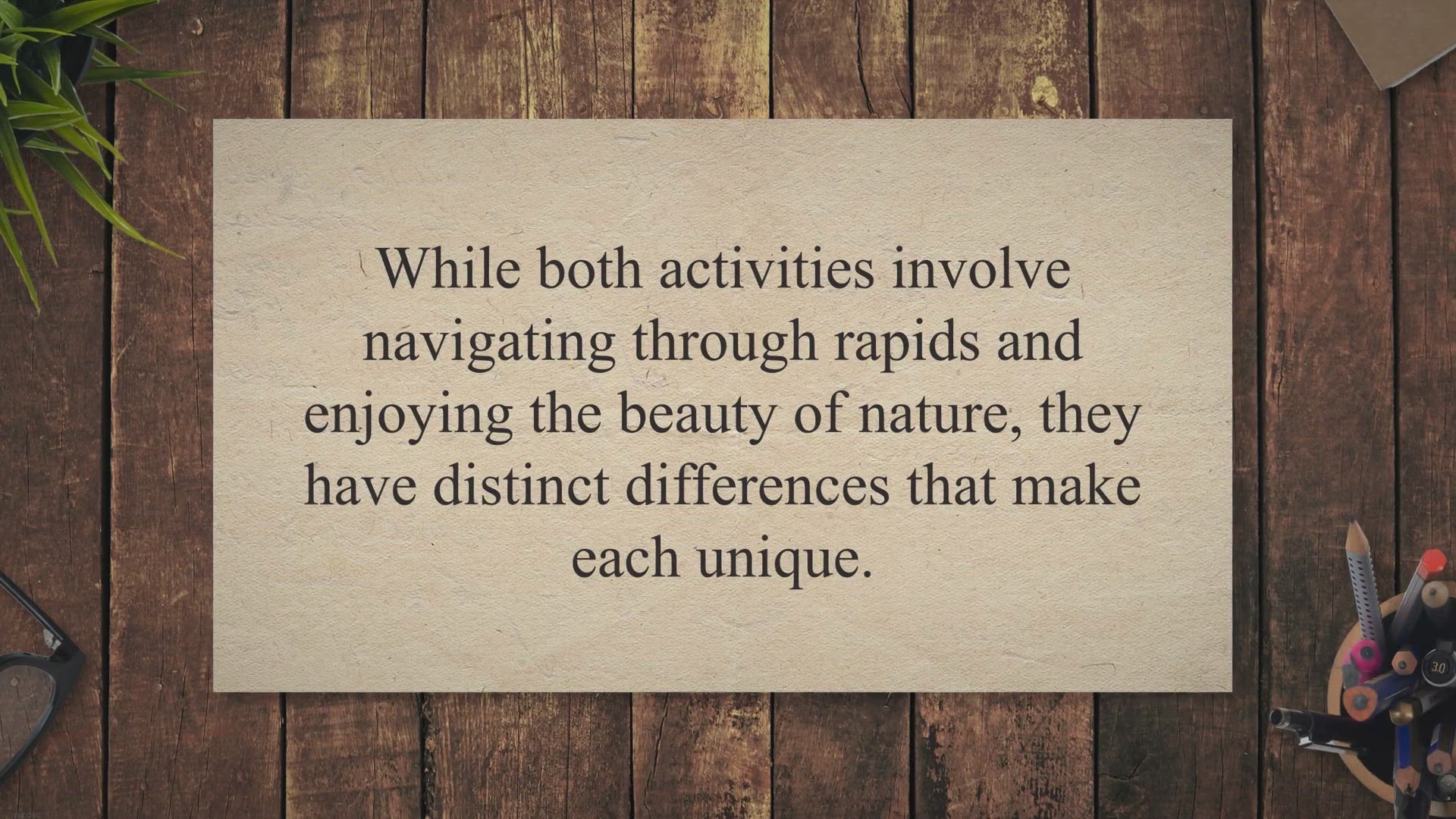 While both activities involve navigating through rapids and enjoying the beauty of nature, they have distinct differences that make each unique.

3.0